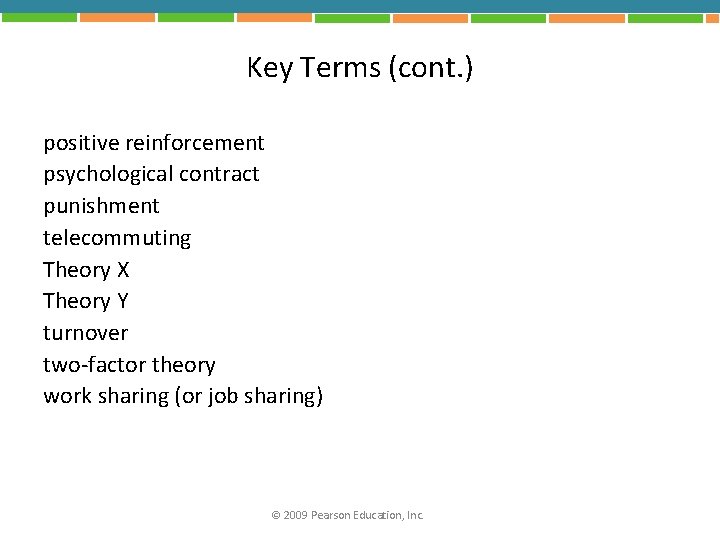 Key Terms (cont.)

positive reinforcement
psychological contract
punishment
telecommuting
Theory X
Theory Y
turnover
two-factor theory
work sharing (or job sharing)

© 2009 Pearson Education, Inc.